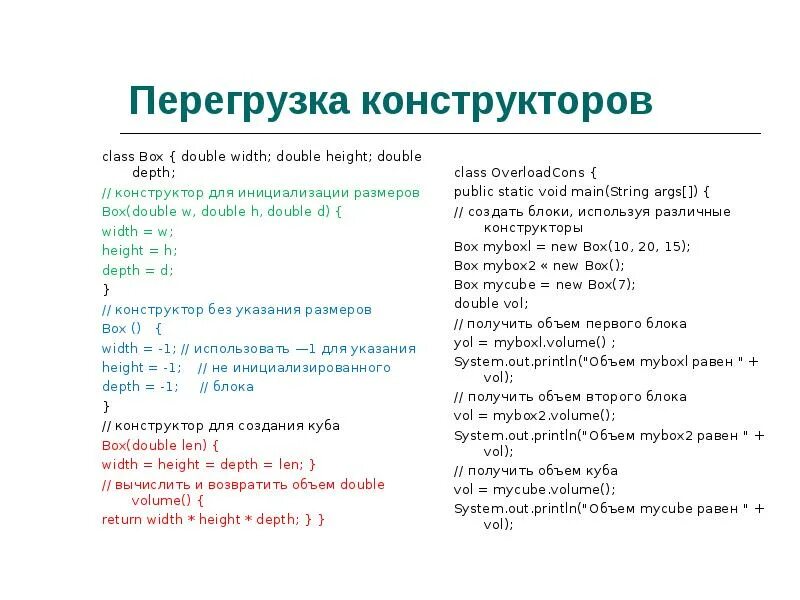 Перегрузка конструкторов

class Box { double width; double height; double depth;
// конструктор для инициализации размеров
Box(double w, double h, double d) {
width = w;
height = h;
depth = d;
}
// конструктор без указания размеров
Box () {
width = -1; // использовать —1 для указания
height = -1; // не инициализированного
depth = -1; // блока
}
// конструктор для создания куба
Box(double len) {
width = height = depth = len; }
// вычислить и возвратить объем double volume() {
return width * height * depth; } }

class OverloadCons {
public static void main(String args[]) {
// создать блоки, используя различные конструкторы
Box myboxl = new Box(10, 20, 15);
Box mybox2 « new Box();
Box mycube = new Box(7);
double vol;
// получить объем первого блока
yol = myboxl.volume() ;
System.out.println("Объем myboxl равен " + vol);
// получить объем второго блока
vol = mybox2.volume();
System.out.println("Объем mybox2 равен " + vol);
// получить объем куба
vol = mycube.volume();
System.out.println("Объем mycube равен " + vol);